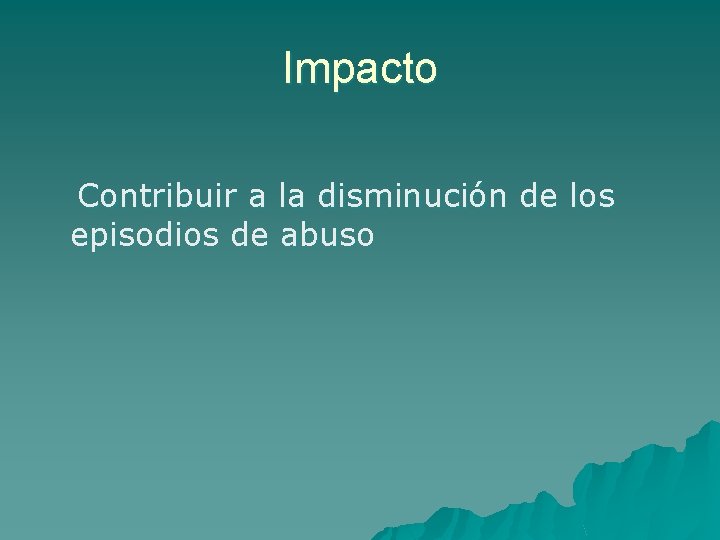 Impacto

Contribuir a la disminución de los episodios de abuso